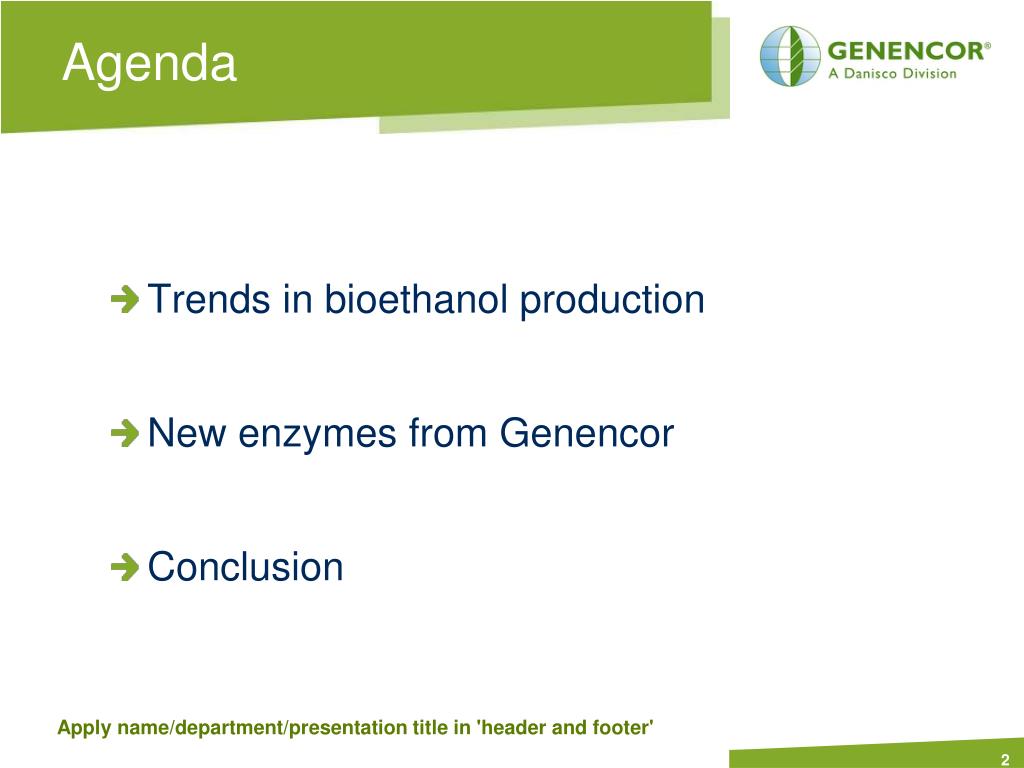 Agenda

GENENCOR®
A Danisco Division

Trends in bioethanol production

New enzymes from Genencor

Conclusion

Apply name/department/presentation title in 'header and footer'

2